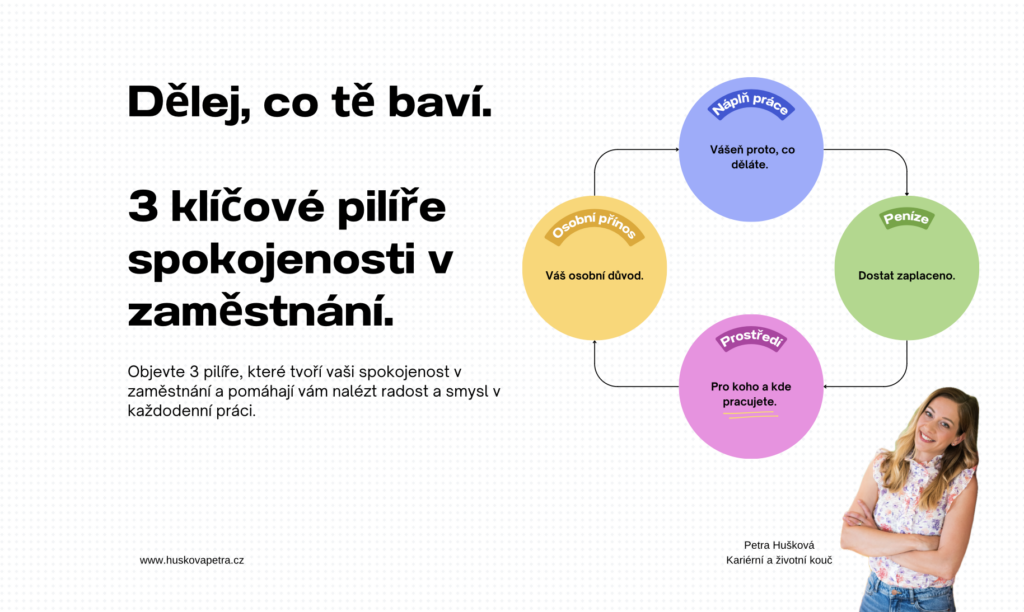 Dělej, co tě baví.

3 klíčové pilíře spokojenosti v zaměstnání.

Objevte 3 pilíře, které tvoří vaši spokojenost v zaměstnání a pomáhají vám nalézt radost a smysl v každodenní práci.

Náplň práce
Vášeň proto, co děláte.

Peníze
Dostat zaplaceno.

Prostředí
Pro koho a kde pracujete.

Osobní přínos
Váš osobní důvod.

www.huskovapetra.cz

Petra Hušková
Kariérní a životní kouč